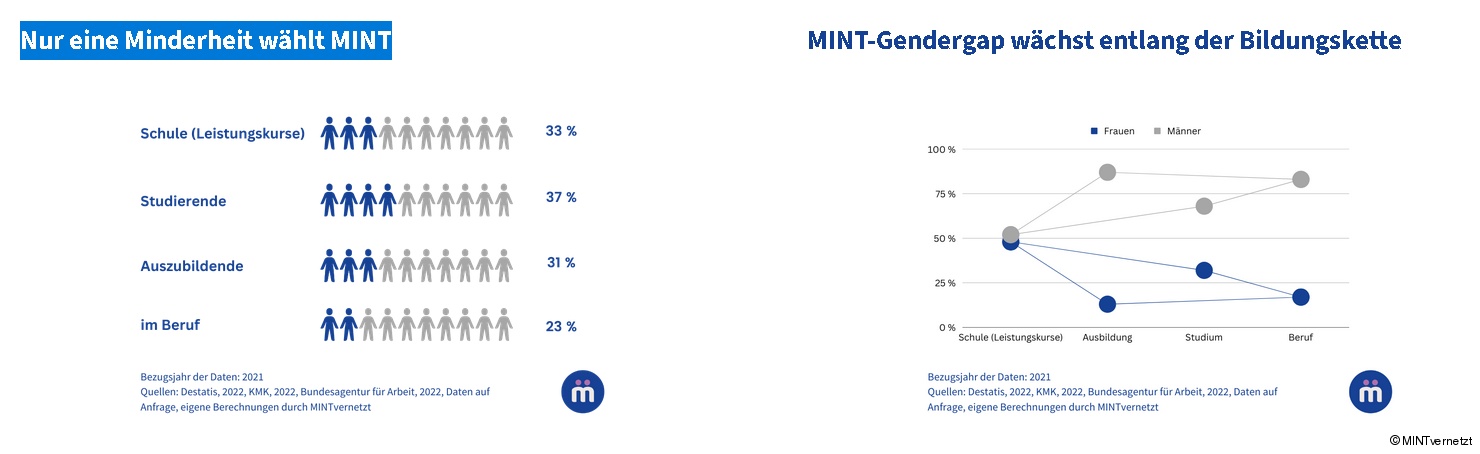 Nur eine Minderheit wählt MINT

Schule (Leistungskurse) 33 %

Studierende 37 %

Auszubildende 31 %

im Beruf 23 %

Bezugsjahr der Daten: 2021
Quellen: Destatis, 2022, KMK, 2022, Bundesagentur für Arbeit, 2022, Daten auf Anfrage, eigene Berechnungen durch MINTvernetzt

MINT-Gendergap wächst entlang der Bildungskette

Frauen Männer

100 %
75 %
50 %
25 %
0 %

Schule (Leistungskurse) Ausbildung Studium Beruf

Bezugsjahr der Daten: 2021
Quellen: Destatis, 2022, KMK, 2022, Bundesagentur für Arbeit, 2022, Daten auf Anfrage, eigene Berechnungen durch MINTvernetzt

© MINTvernetzt